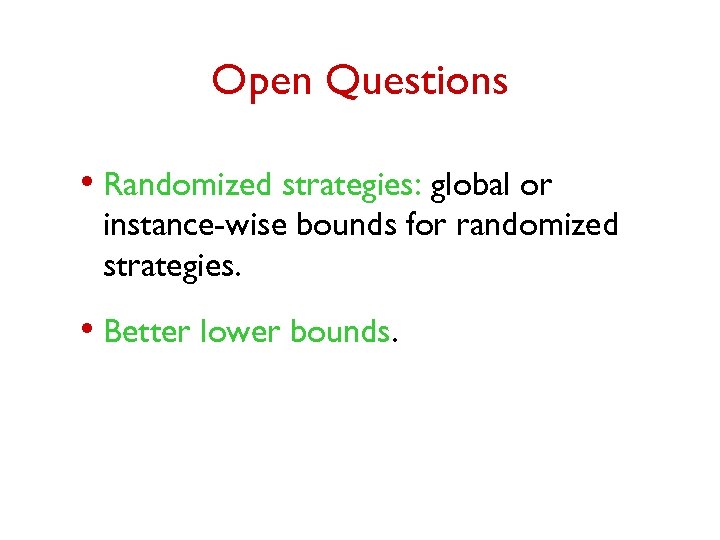 Open Questions

• Randomized strategies: global or instance-wise bounds for randomized strategies.

• Better lower bounds.